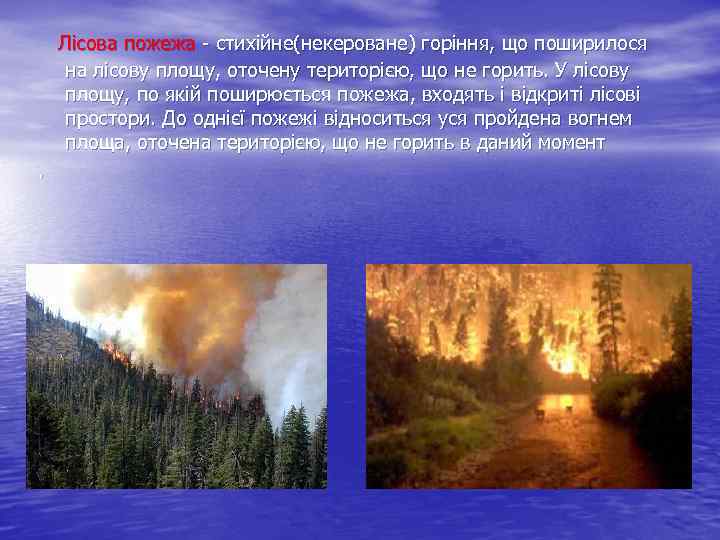 Лісова пожежа - стихійне(некероване) горіння, що поширилося на лісову площу, оточену територією, що не горить. У лісову площу, по якій поширюється пожежа, входять і відкриті лісові простори. До однієї пожежі відноситься уся пройдена вогнем площа, оточена територією, що не горить в даний момент